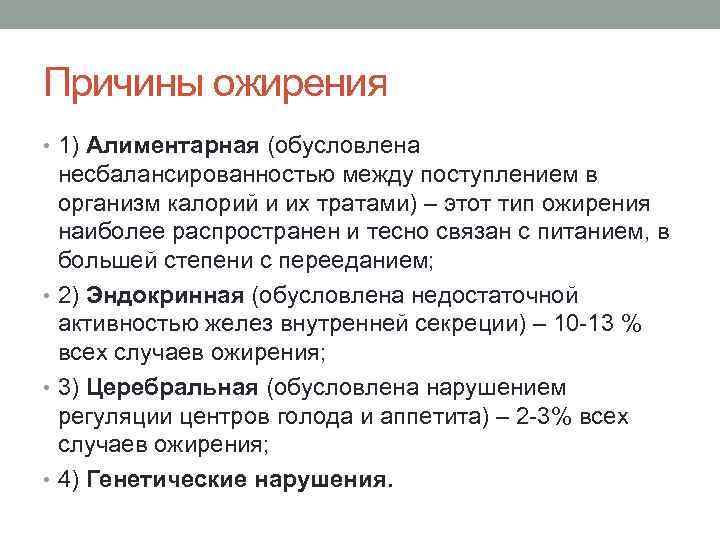 Причины ожирения

• 1) Алиментарная (обусловлена несбалансированностью между поступлением в организм калорий и их тратами) – этот тип ожирения наиболее распространен и тесно связан с питанием, в большей степени с перееданием;

• 2) Эндокринная (обусловлена недостаточной активностью желез внутренней секреции) – 10-13 % всех случаев ожирения;

• 3) Церебральная (обусловлена нарушением регуляции центров голода и аппетита) – 2-3% всех случаев ожирения;

• 4) Генетические нарушения.